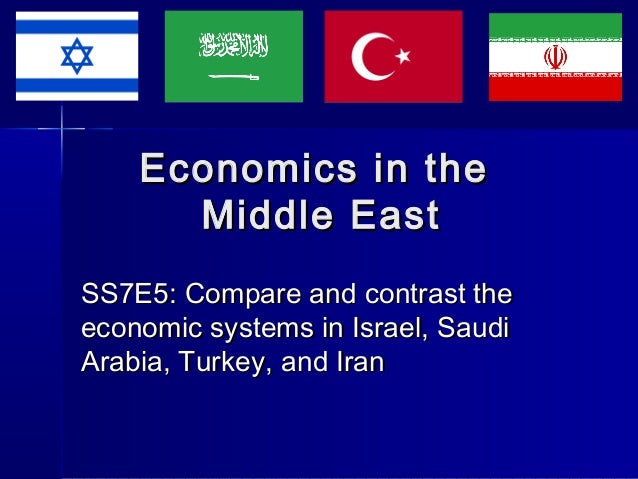 Economics in the Middle East

SS7E5: Compare and contrast the economic systems in Israel, Saudi Arabia, Turkey, and Iran